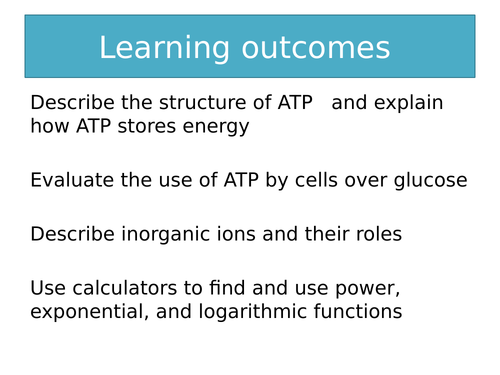 Learning outcomes

Describe the structure of ATP and explain how ATP stores energy

Evaluate the use of ATP by cells over glucose

Describe inorganic ions and their roles

Use calculators to find and use power, exponential, and logarithmic functions